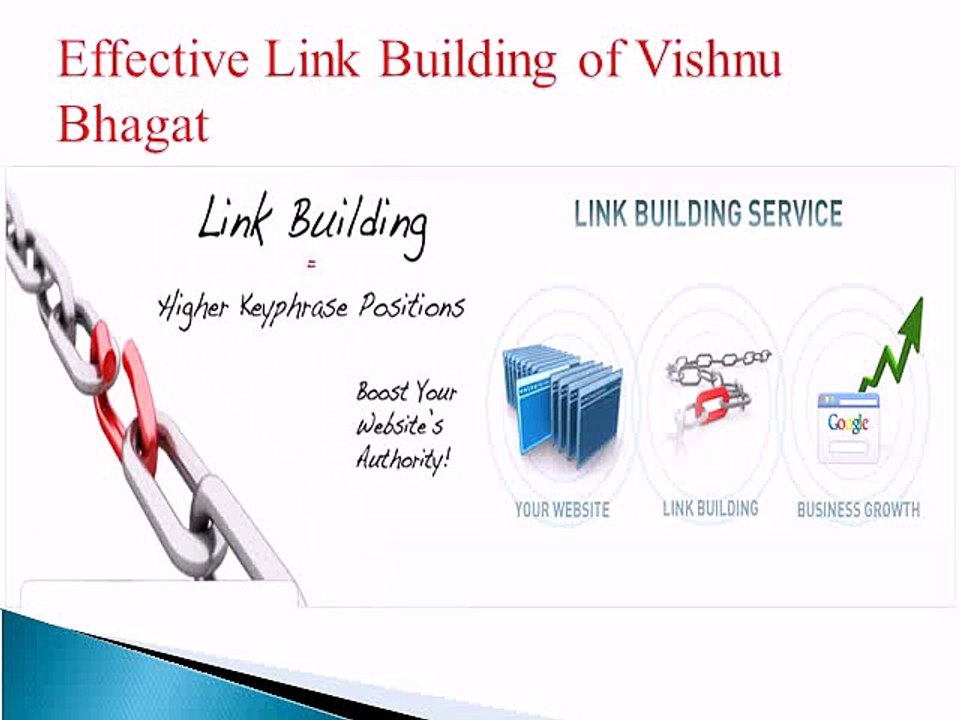 Effective Link Building of Vishnu Bhagat

Link Building
=
Higher Keyphrase Positions

Boost Your Website's Authority!

LINK BUILDING SERVICE

Google

YOUR WEBSITE

LINK BUILDING

BUSINESS GROWTH